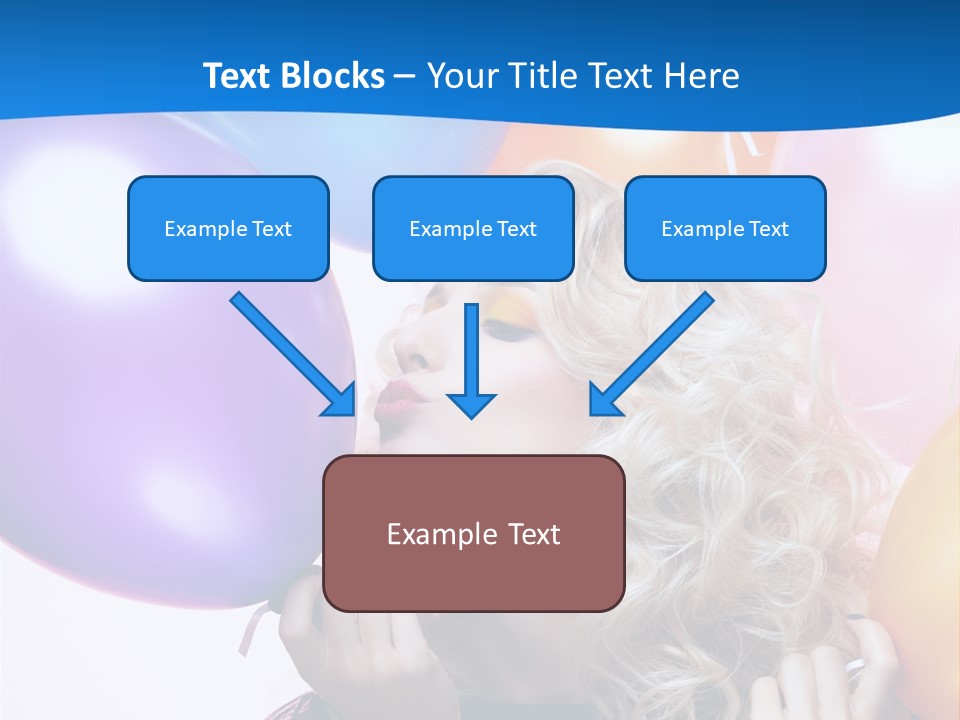 Text Blocks – Your Title Text Here

Example Text

Example Text

Example Text

Example Text